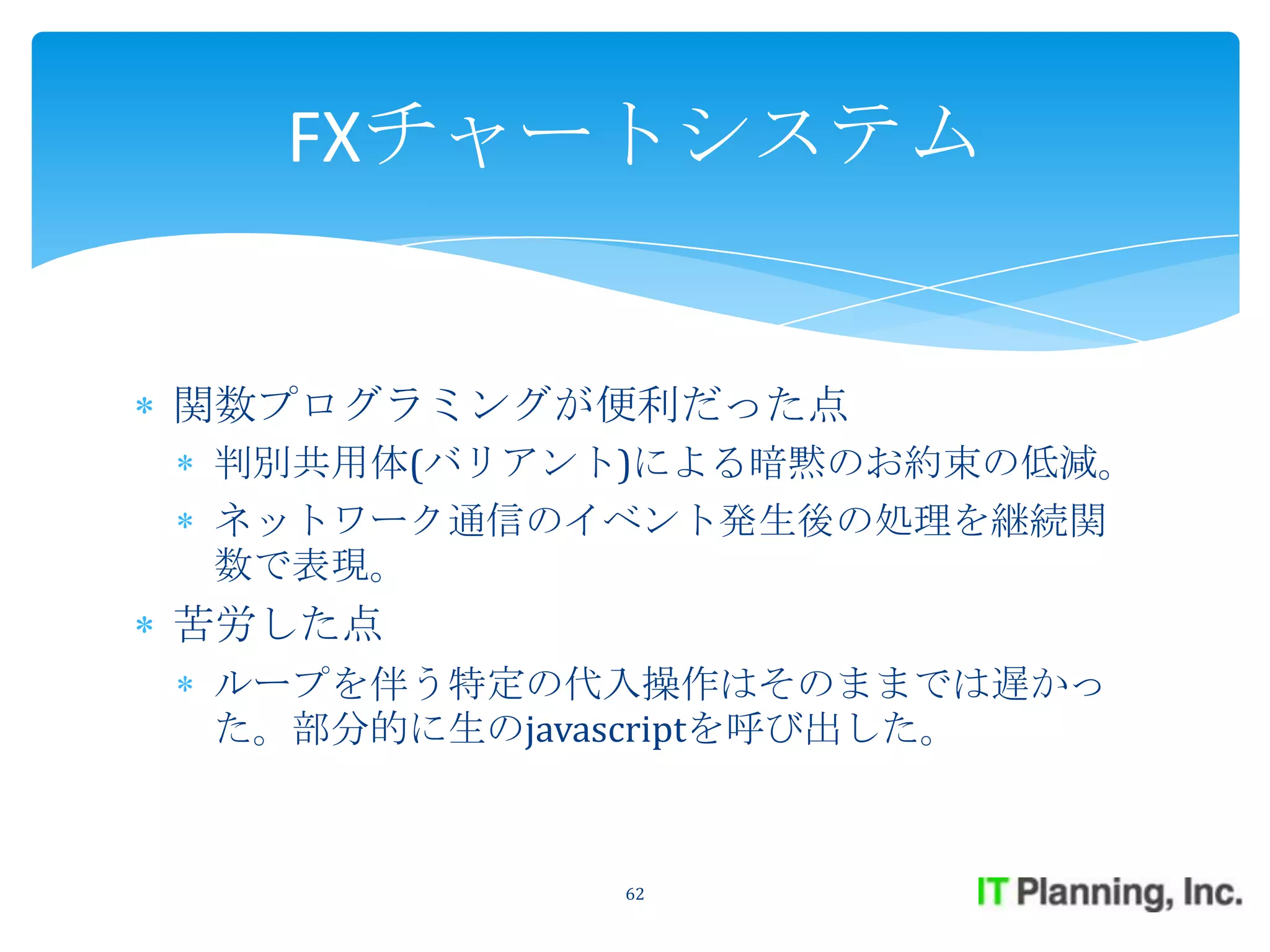 FXチャートシステム

* 関数プログラミングが便利だった点
  * 判別共用体(バリアント)による暗黙のお約束の低減。
  * ネットワーク通信のイベント発生後の処理を継続関数で表現。
* 苦労した点
  * ループを伴う特定の代入操作はそのままでは遅かった。部分的に生のjavascriptを呼び出した。

62

IT Planning, Inc.